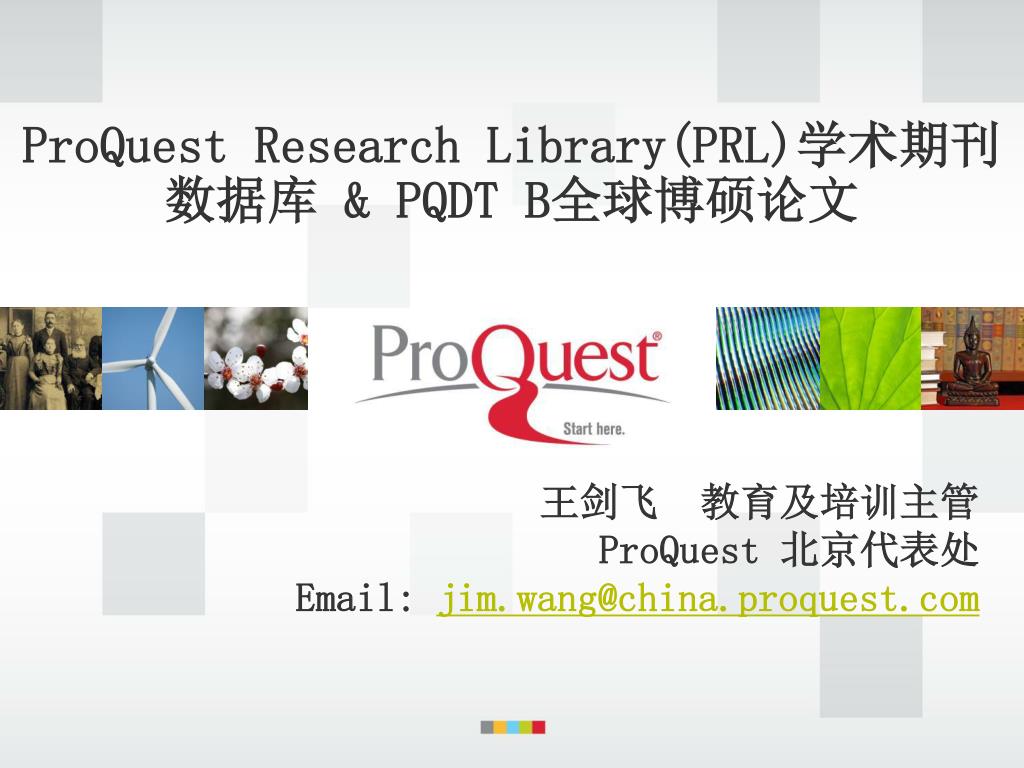 ProQuest Research Library(PRL)学术期刊数据库 & PQDT B全球博硕论文

ProQuest®
Start here.

王剑飞　教育及培训主管
ProQuest 北京代表处
Email: jim.wang@china.proquest.com